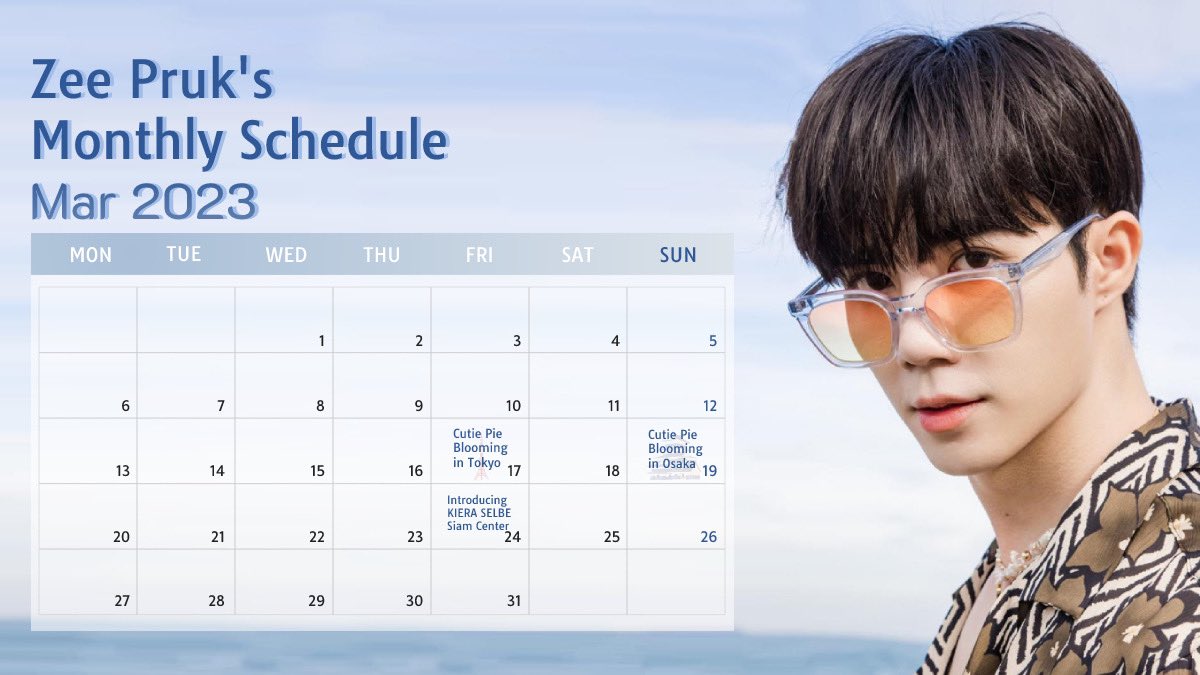 Zee Pruk's
Monthly Schedule
Mar 2023

| MON | TUE | WED | THU | FRI | SAT | SUN |
|---|---|---|---|---|---|---|
| | | 1 | 2 | 3 | 4 | 5 |
| 6 | 7 | 8 | 9 | 10 | 11 | 12 |
| 13 | 14 | 15 | 16 | Cutie Pie Blooming in Tokyo 17 | 18 | Cutie Pie Blooming in Osaka 19 |
| 20 | 21 | 22 | 23 | Introducing KIERA SELBE Siam Center 24 | 25 | 26 |
| 27 | 28 | 29 | 30 | 31 | | |